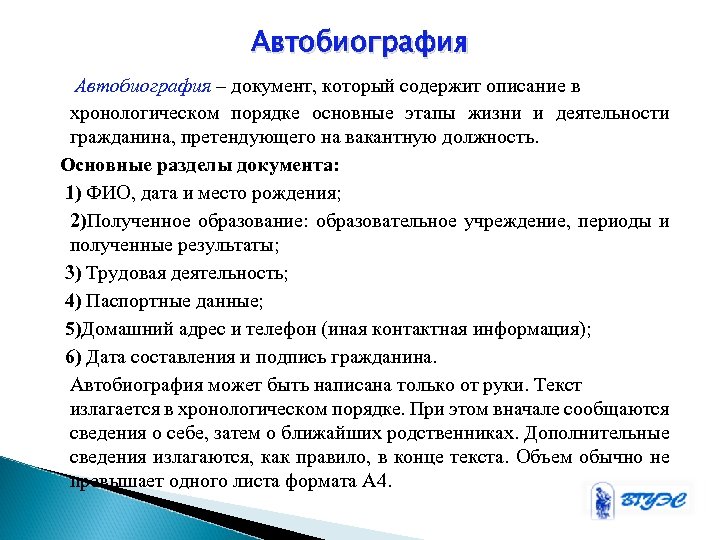 Автобиография

Автобиография – документ, который содержит описание в хронологическом порядке основные этапы жизни и деятельности гражданина, претендующего на вакантную должность.

Основные разделы документа:

1) ФИО, дата и место рождения;

2)Полученное образование: образовательное учреждение, периоды и полученные результаты;

3) Трудовая деятельность;

4) Паспортные данные;

5)Домашний адрес и телефон (иная контактная информация);

6) Дата составления и подпись гражданина.

Автобиография может быть написана только от руки. Текст излагается в хронологическом порядке. При этом вначале сообщаются сведения о себе, затем о ближайших родственниках. Дополнительные сведения излагаются, как правило, в конце текста. Объем обычно не превышает одного листа формата А4.

ВГУЭС